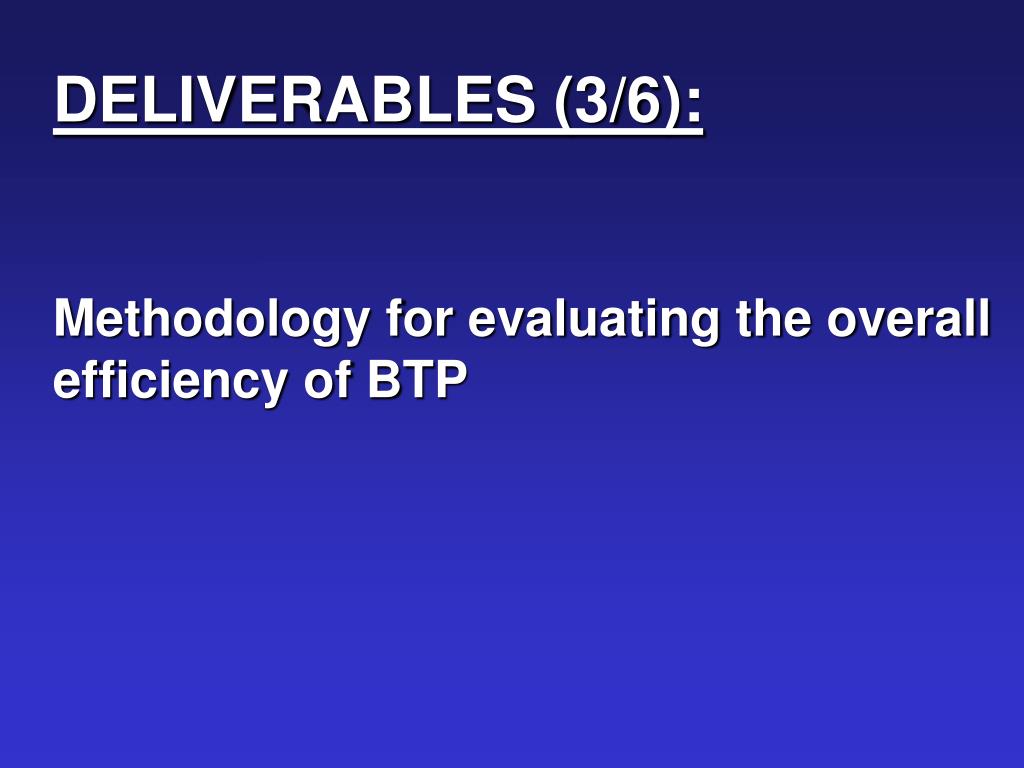 DELIVERABLES (3/6):

Methodology for evaluating the overall efficiency of BTP